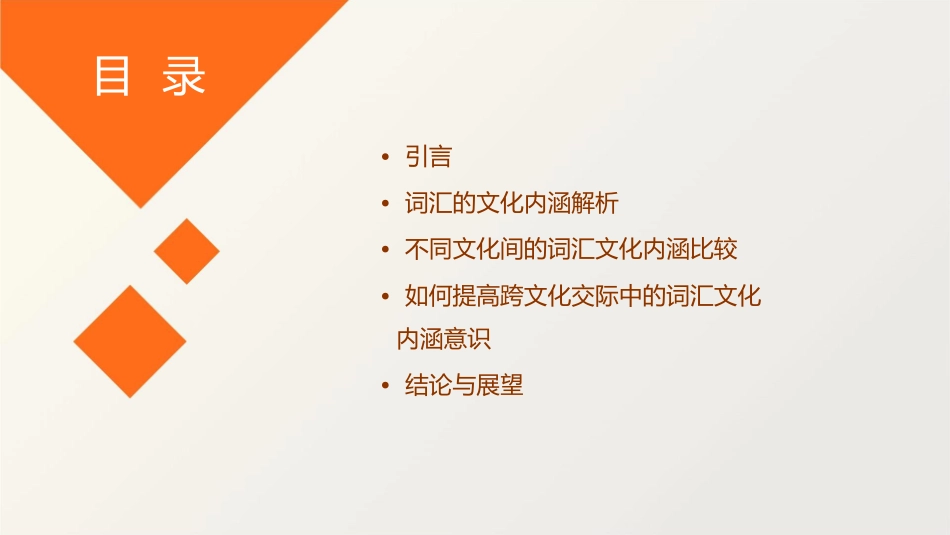 目 录

• 引言
• 词汇的文化内涵解析
• 不同文化间的词汇文化内涵比较
• 如何提高跨文化交际中的词汇文化内涵意识
• 结论与展望